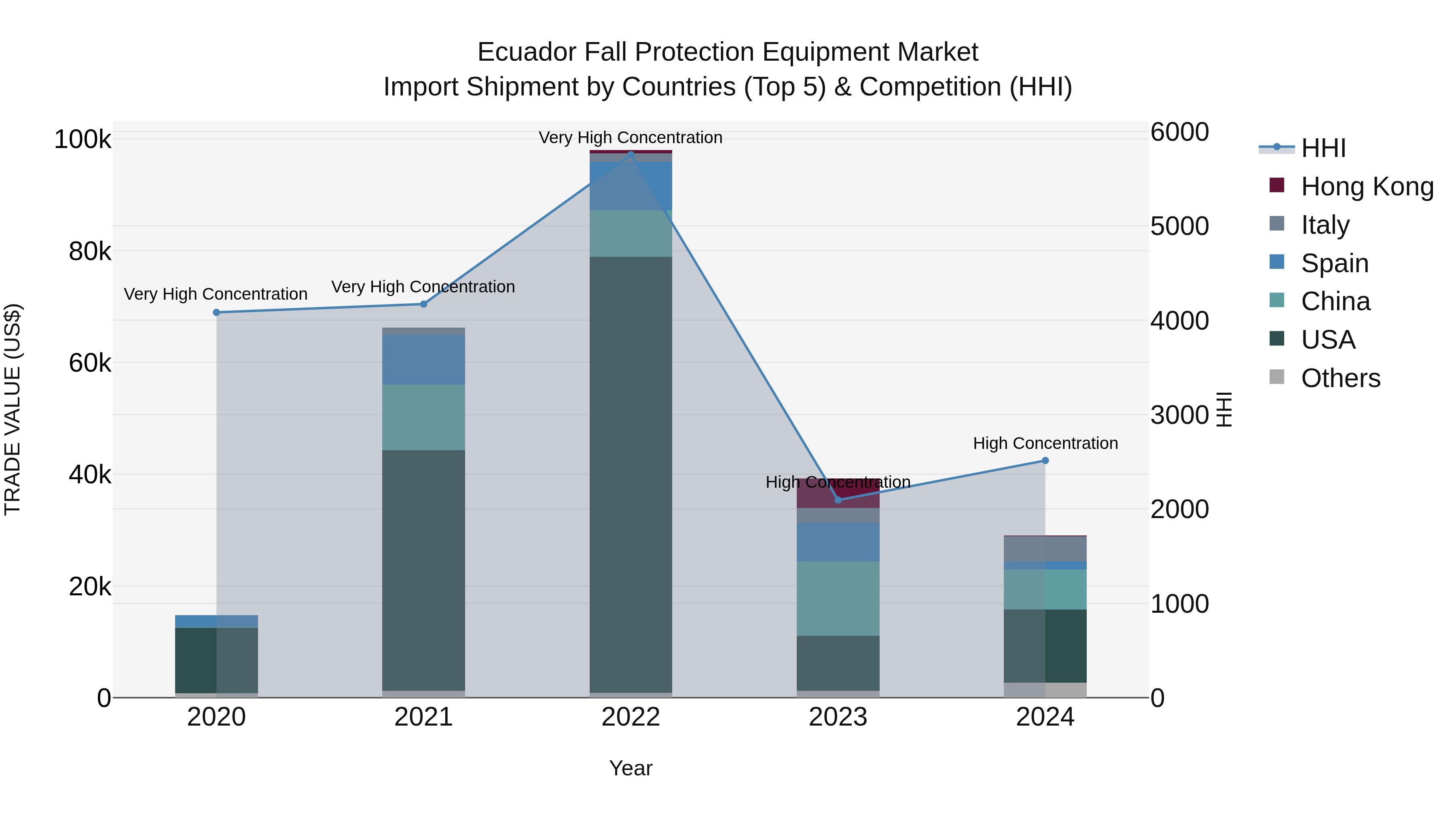 Ecuador Fall Protection Equipment Market
Import Shipment by Countries (Top 5) & Competition (HHI)

TRADE VALUE (US$)

100k
80k
60k
40k
20k
0

6000
5000
4000
3000
2000
1000
0

HHI

Very High Concentration
Very High Concentration
Very High Concentration
High Concentration
High Concentration

2020
2021
2022
2023
2024

Year

HHI
Hong Kong
Italy
Spain
China
USA
Others